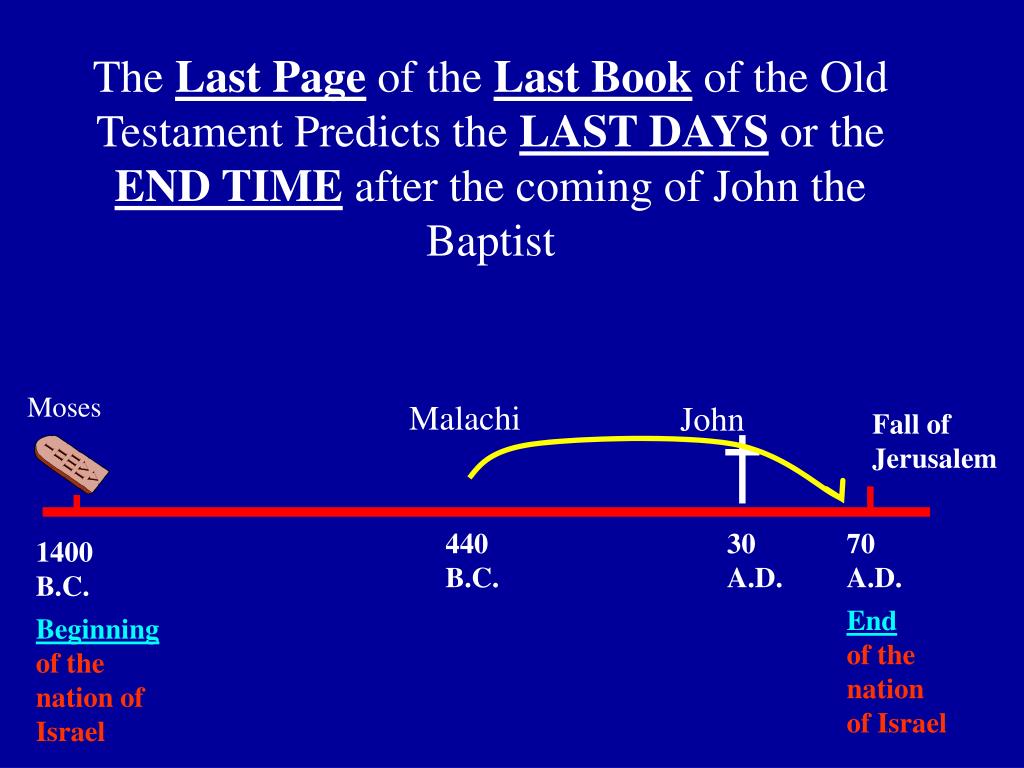 The Last Page of the Last Book of the Old Testament Predicts the LAST DAYS or the END TIME after the coming of John the Baptist

Moses

Malachi

John

Fall of Jerusalem

1400 B.C.

Beginning of the nation of Israel

440 B.C.

30 A.D.

70 A.D.

End of the nation of Israel